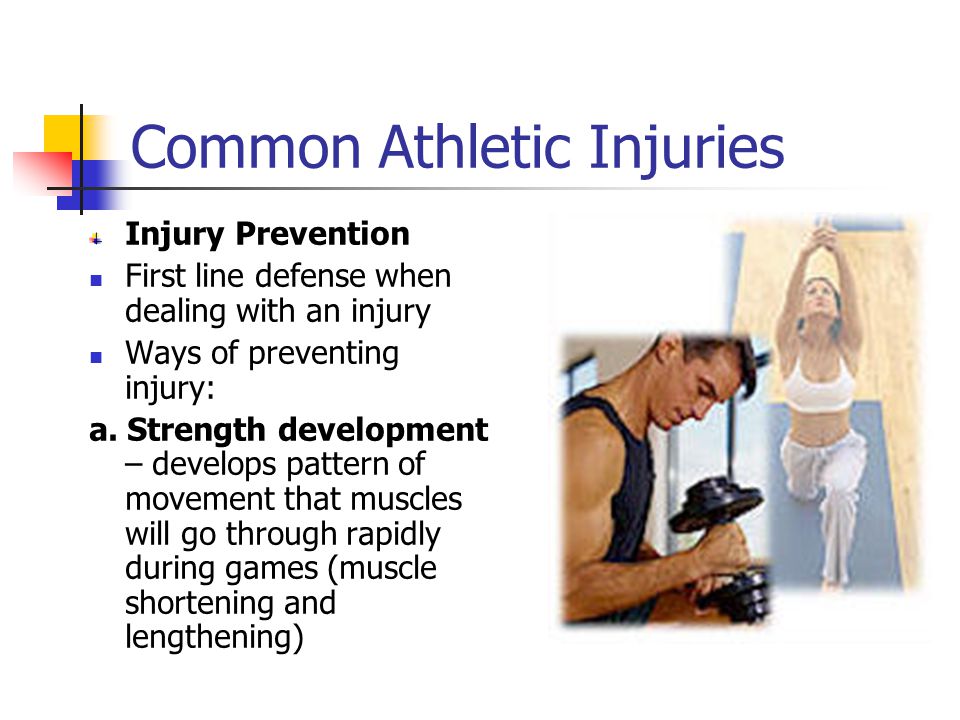 Common Athletic Injuries

Injury Prevention

First line defense when dealing with an injury

Ways of preventing injury:

a. Strength development – develops pattern of movement that muscles will go through rapidly during games (muscle shortening and lengthening)